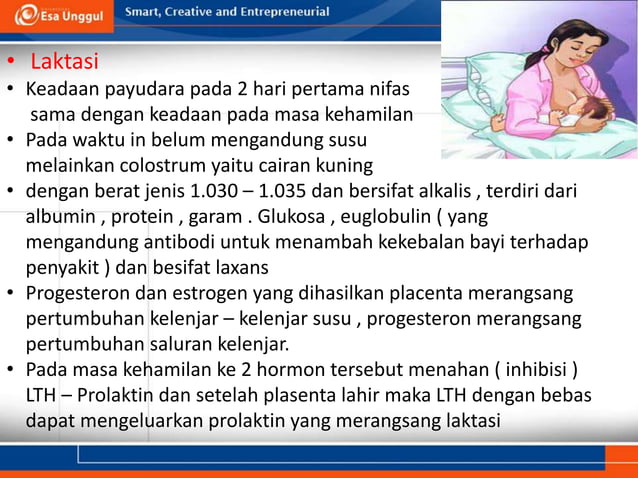 Esa Unggul
Smart, Creative and Entrepreneurial

• Laktasi
• Keadaan payudara pada 2 hari pertama nifas sama dengan keadaan pada masa kehamilan
• Pada waktu in belum mengandung susu melainkan colostrum yaitu cairan kuning
• dengan berat jenis 1.030 – 1.035 dan bersifat alkalis , terdiri dari albumin , protein , garam . Glukosa , euglobulin ( yang mengandung antibodi untuk menambah kekebalan bayi terhadap penyakit ) dan besifat laxans
• Progesteron dan estrogen yang dihasilkan placenta merangsang pertumbuhan kelenjar – kelenjar susu , progesteron merangsang pertumbuhan saluran kelenjar.
• Pada masa kehamilan ke 2 hormon tersebut menahan ( inhibisi ) LTH – Prolaktin dan setelah plasenta lahir maka LTH dengan bebas dapat mengeluarkan prolaktin yang merangsang laktasi